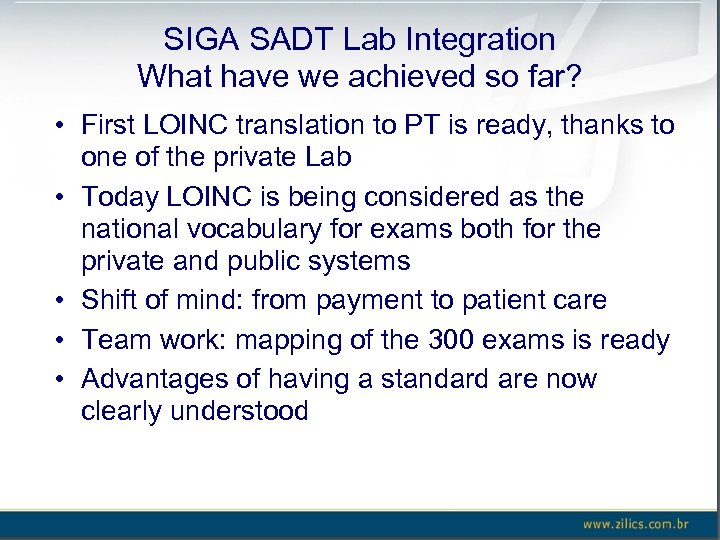 SIGA SADT Lab Integration
What have we achieved so far?

• First LOINC translation to PT is ready, thanks to one of the private Lab
• Today LOINC is being considered as the national vocabulary for exams both for the private and public systems
• Shift of mind: from payment to patient care
• Team work: mapping of the 300 exams is ready
• Advantages of having a standard are now clearly understood

www.zilics.com.br